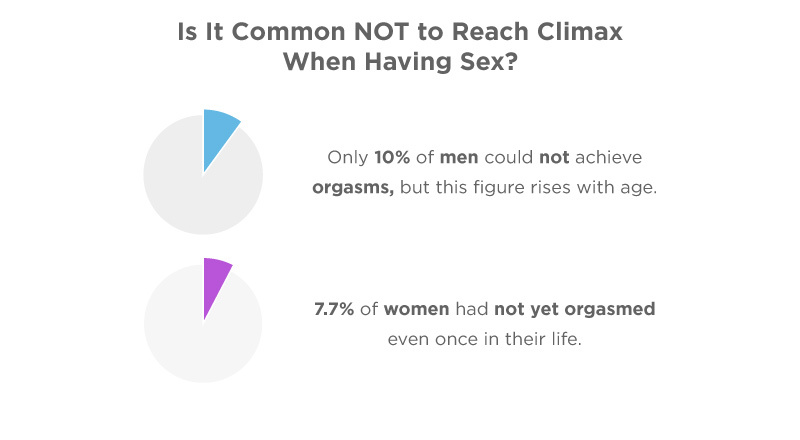 Is It Common NOT to Reach Climax When Having Sex?

Only 10% of men could not achieve orgasms, but this figure rises with age.

7.7% of women had not yet orgasmed even once in their life.